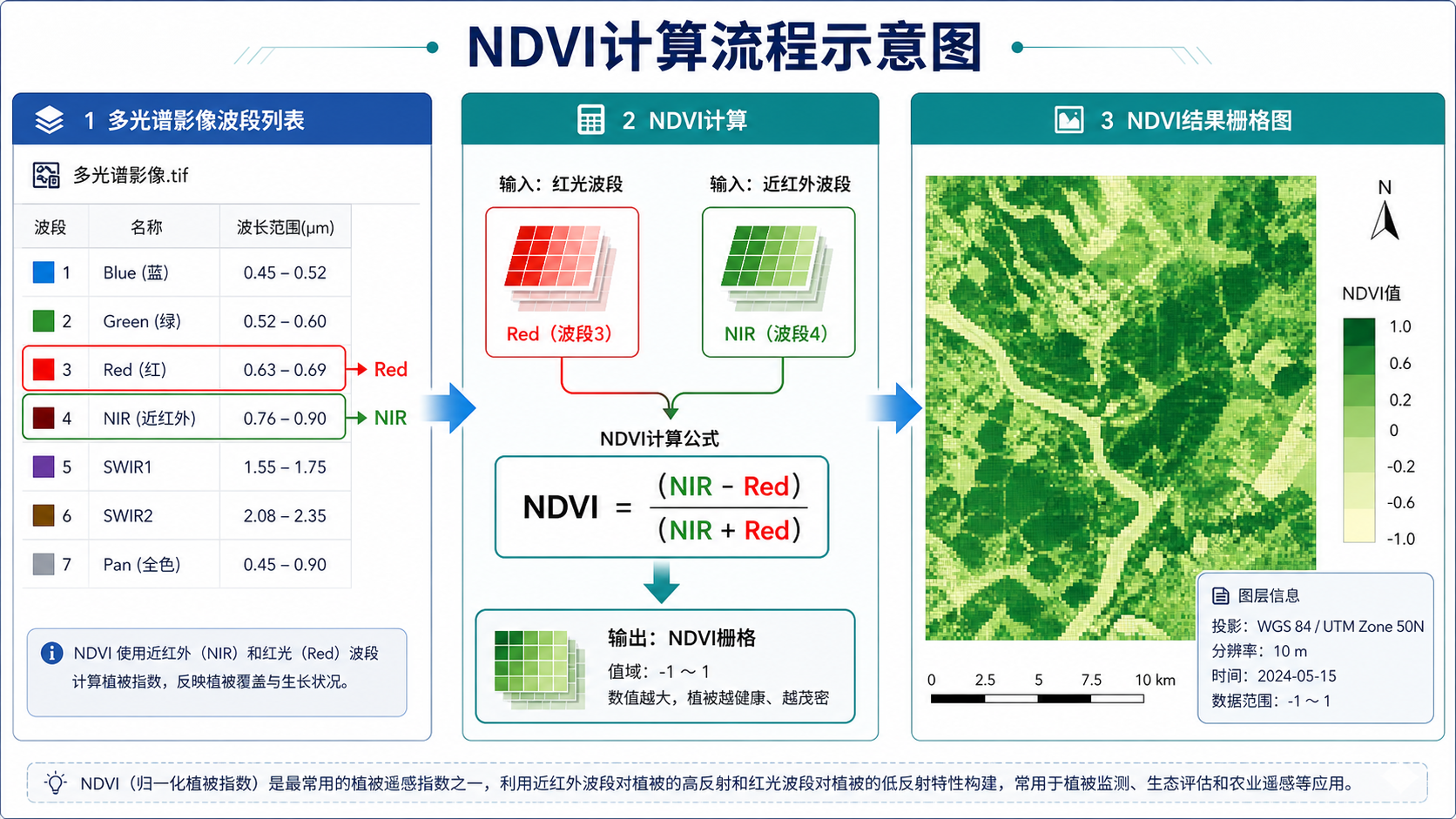 NDVI计算流程示意图

1 多光谱影像波段列表

多光谱影像.tif

| 波段 | 名称 | 波长范围(μm) |
|---|---|---|
| 1 | Blue (蓝) | 0.45 – 0.52 |
| 2 | Green (绿) | 0.52 – 0.60 |
| 3 | Red (红) | 0.63 – 0.69 |
| 4 | NIR (近红外) | 0.76 – 0.90 |
| 5 | SWIR1 | 1.55 – 1.75 |
| 6 | SWIR2 | 2.08 – 2.35 |
| 7 | Pan (全色) | 0.45 – 0.90 |

Red
NIR

NDVI 使用近红外（NIR）和红光（Red）波段计算植被指数，反映植被覆盖与生长状况。

2 NDVI计算

输入：红光波段
Red（波段3）

输入：近红外波段
NIR（波段4）

NDVI计算公式

$NDVI = \frac{(NIR - Red)}{(NIR + Red)}$

输出：NDVI栅格
值域：-1 ～ 1
数值越大，植被越健康、越茂密

3 NDVI结果栅格图

N

NDVI值
1.0
0.6
0.2
0
-0.2
-0.6
-1.0

0 2.5 5 7.5 10 km

图层信息
投影：WGS 84 / UTM Zone 50N
分辨率：10 m
时间：2024-05-15
数据范围：-1 ～ 1

NDVI（归一化植被指数）是最常用的植被遥感指数之一，利用近红外波段对植被的高反射和红光波段对植被的低反射特性构建，常用于植被监测、生态评估和农业遥感等应用。